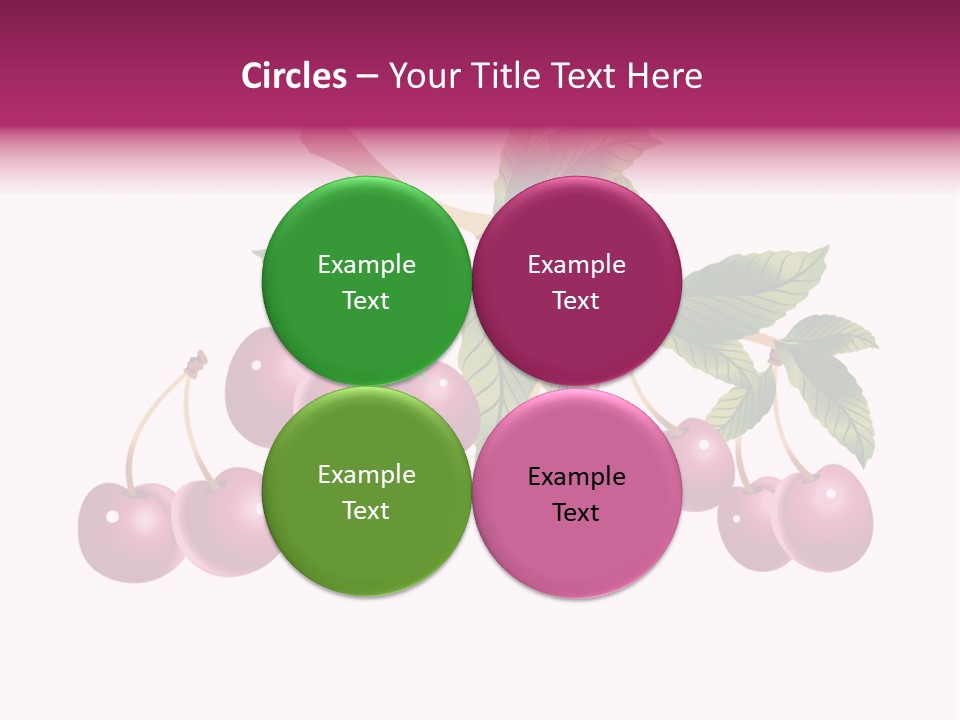 Circles – Your Title Text Here

Example Text

Example Text

Example Text

Example Text